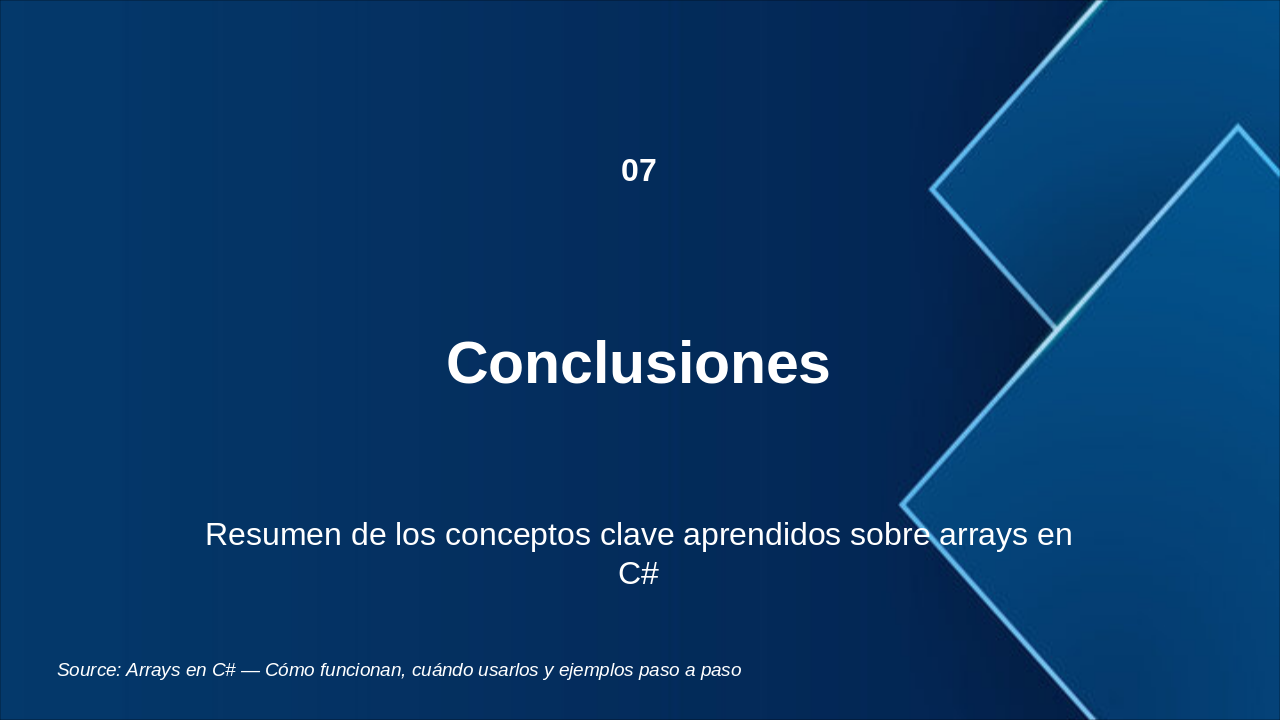 07

Conclusiones

Resumen de los conceptos clave aprendidos sobre arrays en C#

Source: Arrays en C# — Cómo funcionan, cuándo usarlos y ejemplos paso a paso